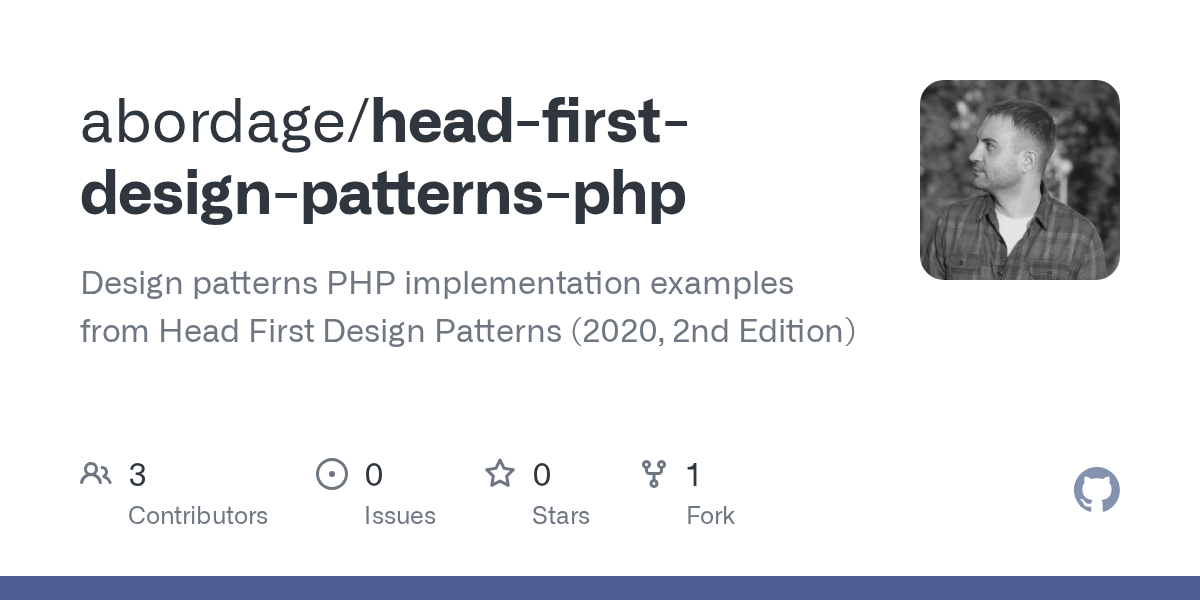 abordage/head-first-design-patterns-php

Design patterns PHP implementation examples from Head First Design Patterns (2020, 2nd Edition)

3
Contributors

0
Issues

0
Stars

1
Fork